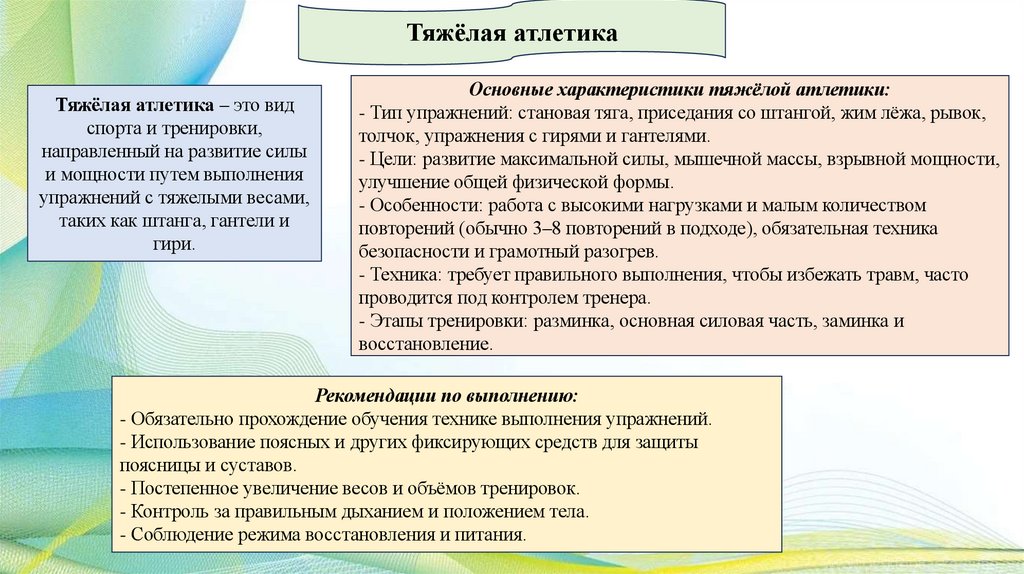 Тяжёлая атлетика

Тяжёлая атлетика – это вид спорта и тренировки, направленный на развитие силы и мощности путем выполнения упражнений с тяжелыми весами, таких как штанга, гантели и гири.

Основные характеристики тяжёлой атлетики:
- Тип упражнений: становая тяга, приседания со штангой, жим лёжа, рывок, толчок, упражнения с гирями и гантелями.
- Цели: развитие максимальной силы, мышечной массы, взрывной мощности, улучшение общей физической формы.
- Особенности: работа с высокими нагрузками и малым количеством повторений (обычно 3–8 повторений в подходе), обязательная техника безопасности и грамотный разогрев.
- Техника: требует правильного выполнения, чтобы избежать травм, часто проводится под контролем тренера.
- Этапы тренировки: разминка, основная силовая часть, заминка и восстановление.

Рекомендации по выполнению:
- Обязательно прохождение обучения технике выполнения упражнений.
- Использование поясных и других фиксирующих средств для защиты поясницы и суставов.
- Постепенное увеличение весов и объёмов тренировок.
- Контроль за правильным дыханием и положением тела.
- Соблюдение режима восстановления и питания.